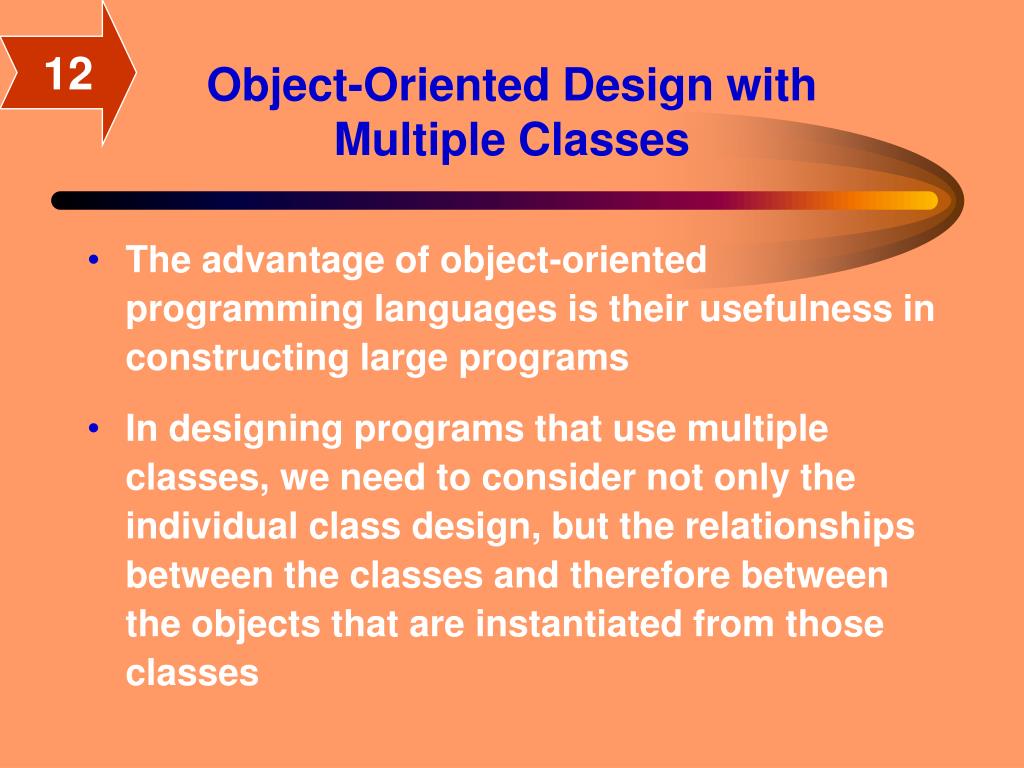 12

Object-Oriented Design with Multiple Classes

• The advantage of object-oriented programming languages is their usefulness in constructing large programs

• In designing programs that use multiple classes, we need to consider not only the individual class design, but the relationships between the classes and therefore between the objects that are instantiated from those classes